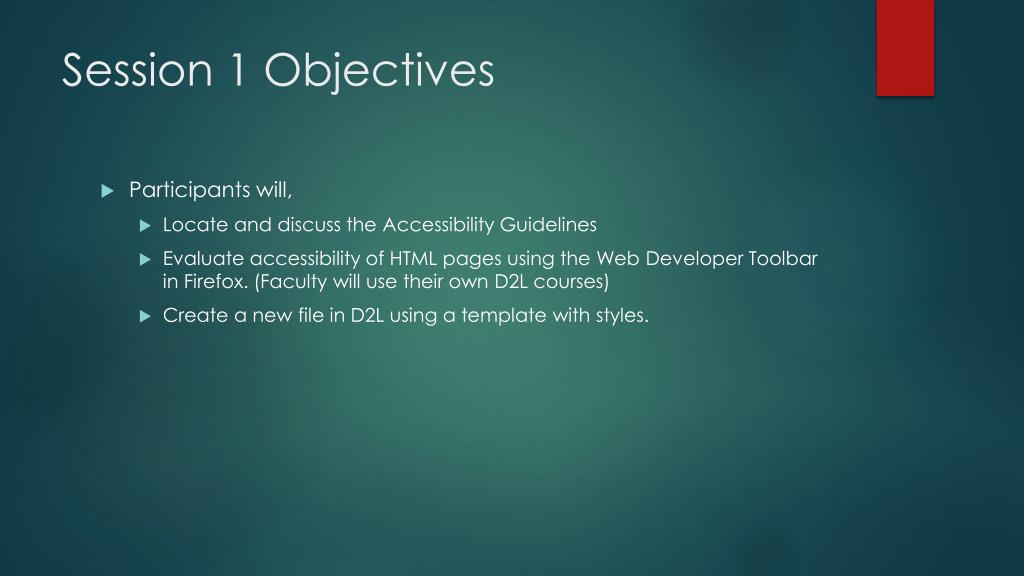 Session 1 Objectives

Participants will,

Locate and discuss the Accessibility Guidelines

Evaluate accessibility of HTML pages using the Web Developer Toolbar in Firefox. (Faculty will use their own D2L courses)

Create a new file in D2L using a template with styles.